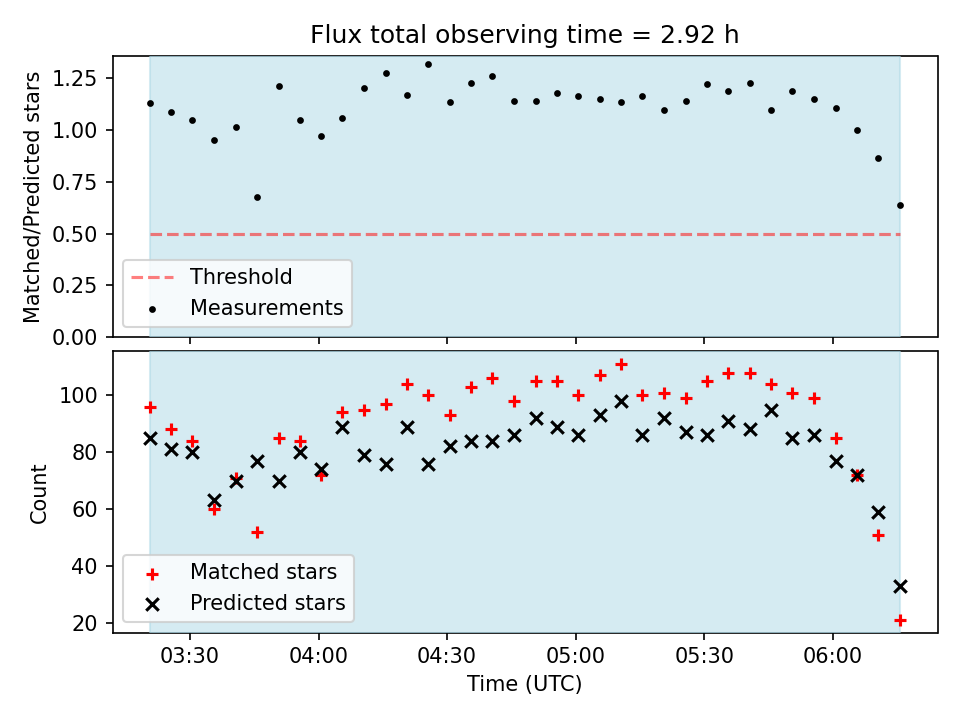 Flux total observing time = 2.92 h

Matched/Predicted stars

1.25
1.00
0.75
0.50
0.25
0.00

Threshold
Measurements

Count

100
80
60
40
20

Matched stars
Predicted stars

03:30
04:00
04:30
05:00
05:30
06:00

Time (UTC)